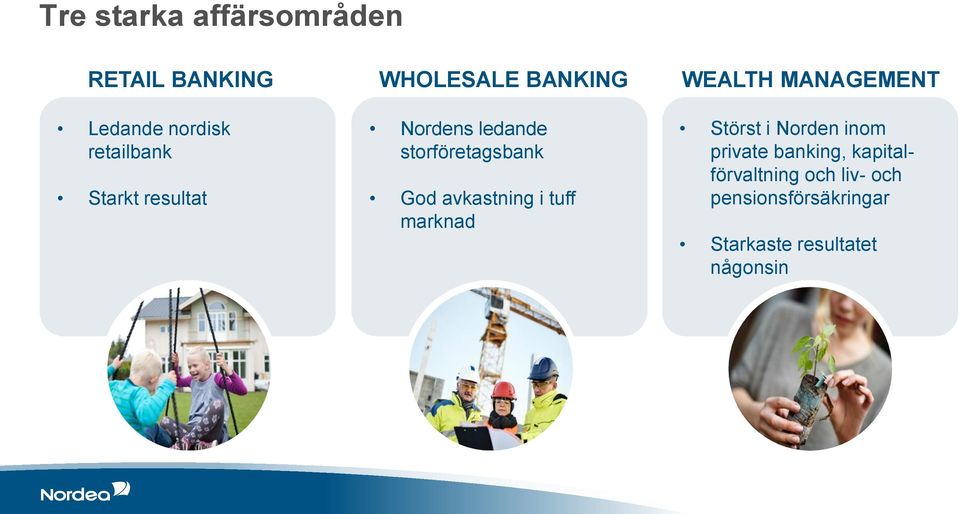 Tre starka affärsområden

RETAIL BANKING

• Ledande nordisk retailbank

• Starkt resultat

WHOLESALE BANKING

• Nordens ledande storföretagsbank

• God avkastning i tuff marknad

WEALTH MANAGEMENT

• Störst i Norden inom private banking, kapitalförvaltning och liv- och pensionsförsäkringar

• Starkaste resultatet någonsin

Nordea